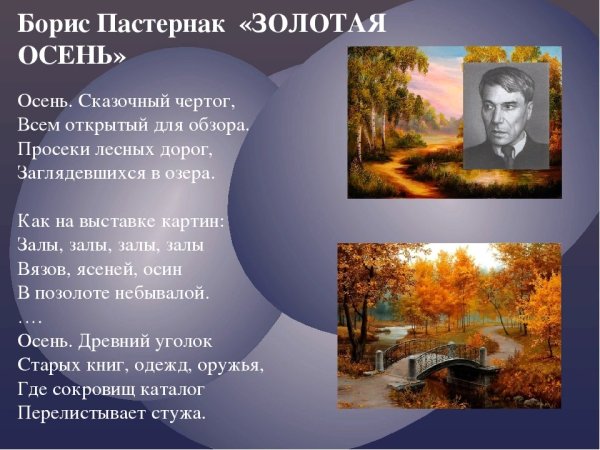 Борис Пастернак «ЗОЛОТАЯ ОСЕНЬ»

Осень. Сказочный чертог,
Всем открытый для обзора.
Просеки лесных дорог,
Заглядевшихся в озера.

Как на выставке картин:
Залы, залы, залы, залы
Вязов, ясеней, осин
В позолоте небывалой.
….
Осень. Древний уголок
Старых книг, одежд, оружья,
Где сокровищ каталог
Перелистывает стужа.